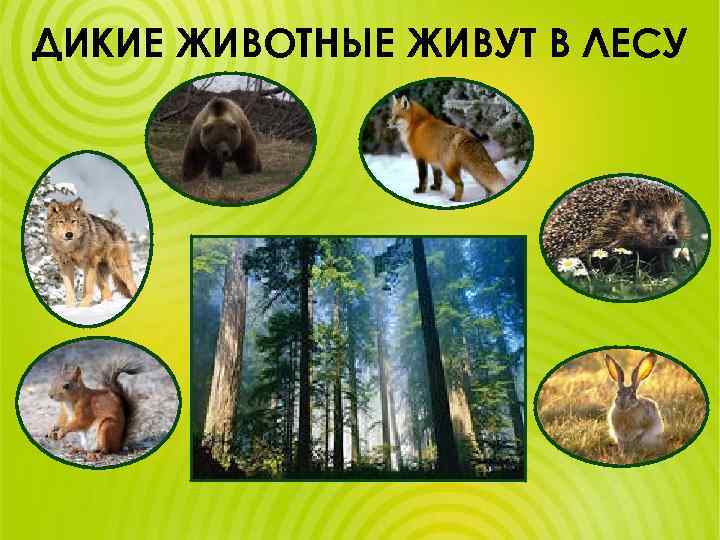 ДИКИЕ ЖИВОТНЫЕ ЖИВУТ В ЛЕСУ